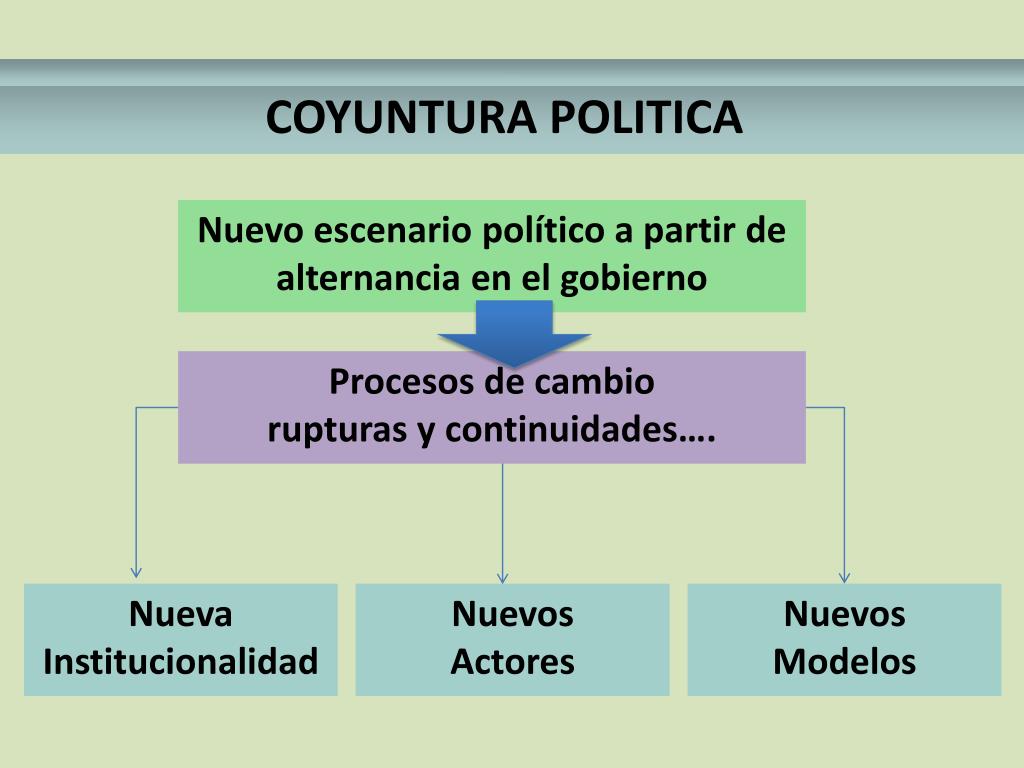 COYUNTURA POLITICA

Nuevo escenario político a partir de alternancia en el gobierno

Procesos de cambio
rupturas y continuidades….

Nueva Institucionalidad

Nuevos Actores

Nuevos Modelos